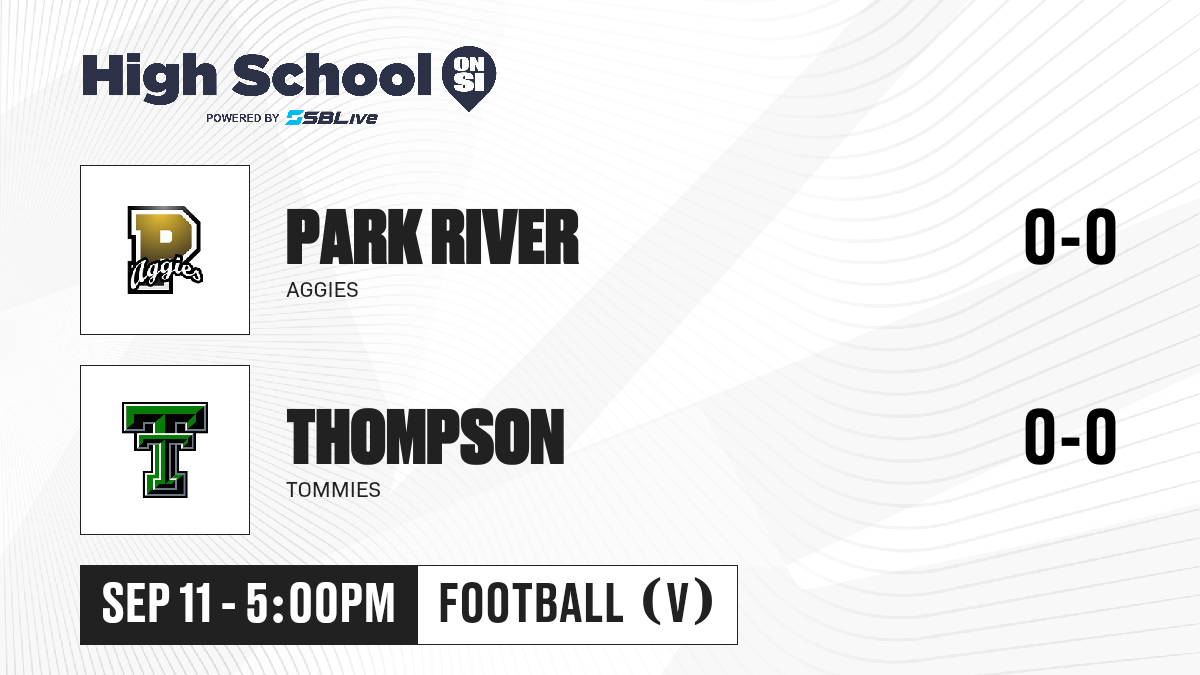 High School ON SI
POWERED BY SBLive

P
Aggies

PARK RIVER
AGGIES
0-0

T

THOMPSON
TOMMIES
0-0

SEP 11 - 5:00PM
FOOTBALL (V)